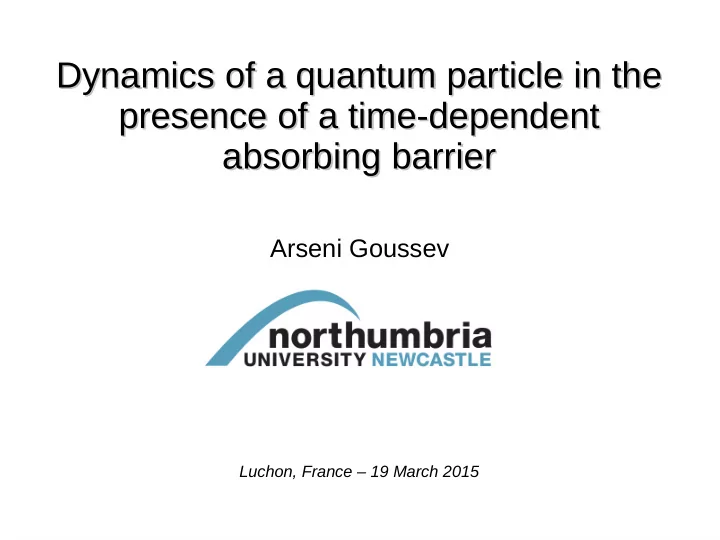 Dynamics of a quantum particle in the presence of a time-dependent absorbing barrier

Arseni Goussev

northumbria
UNIVERSITY NEWCASTLE

Luchon, France – 19 March 2015